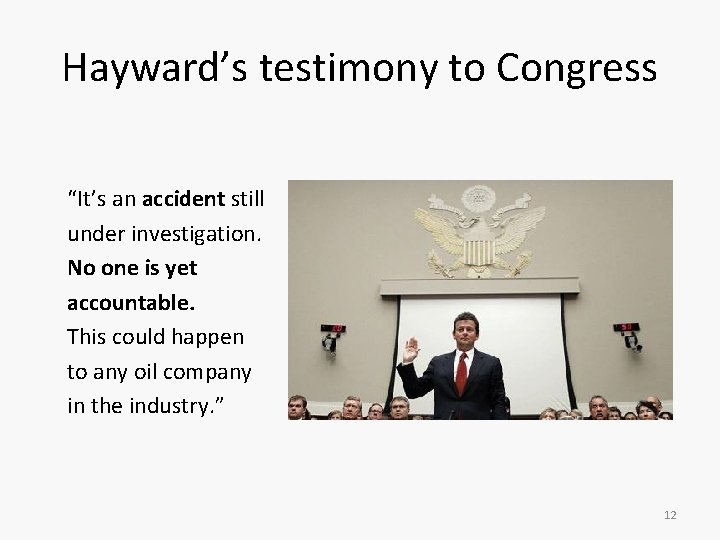 Hayward's testimony to Congress

"It's an accident still under investigation. No one is yet accountable. This could happen to any oil company in the industry."

12